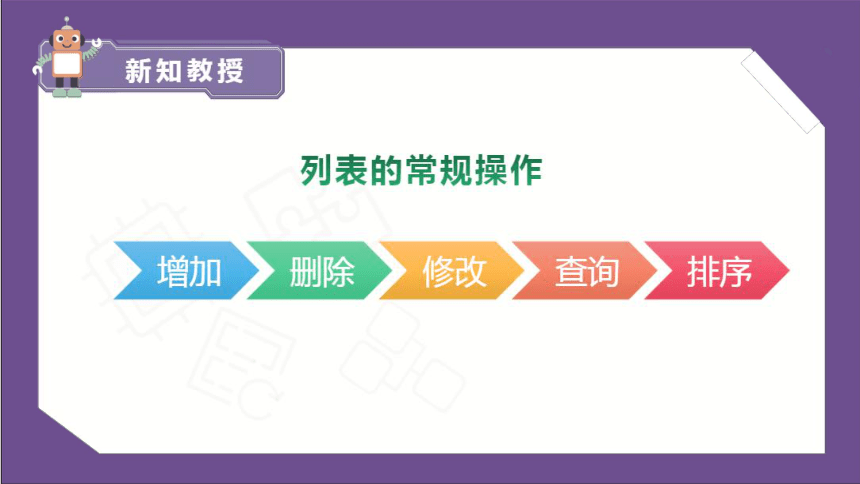 新知教授

列表的常规操作

增加 删除 修改 查询 排序